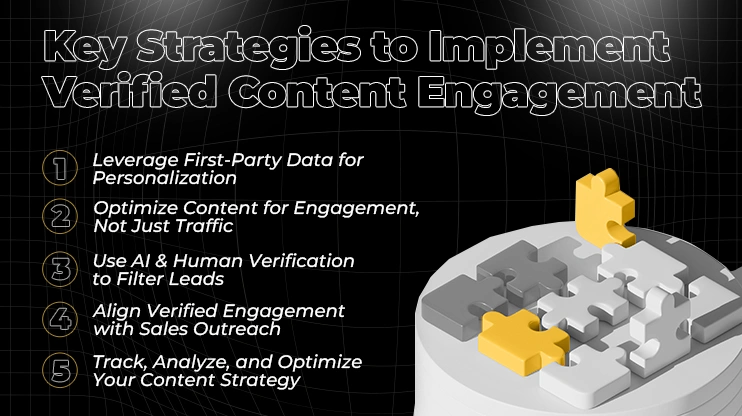 Key Strategies to Implement Verified Content Engagement

1 Leverage First-Party Data for Personalization

2 Optimize Content for Engagement, Not Just Traffic

3 Use AI & Human Verification to Filter Leads

4 Align Verified Engagement with Sales Outreach

5 Track, Analyze, and Optimize Your Content Strategy